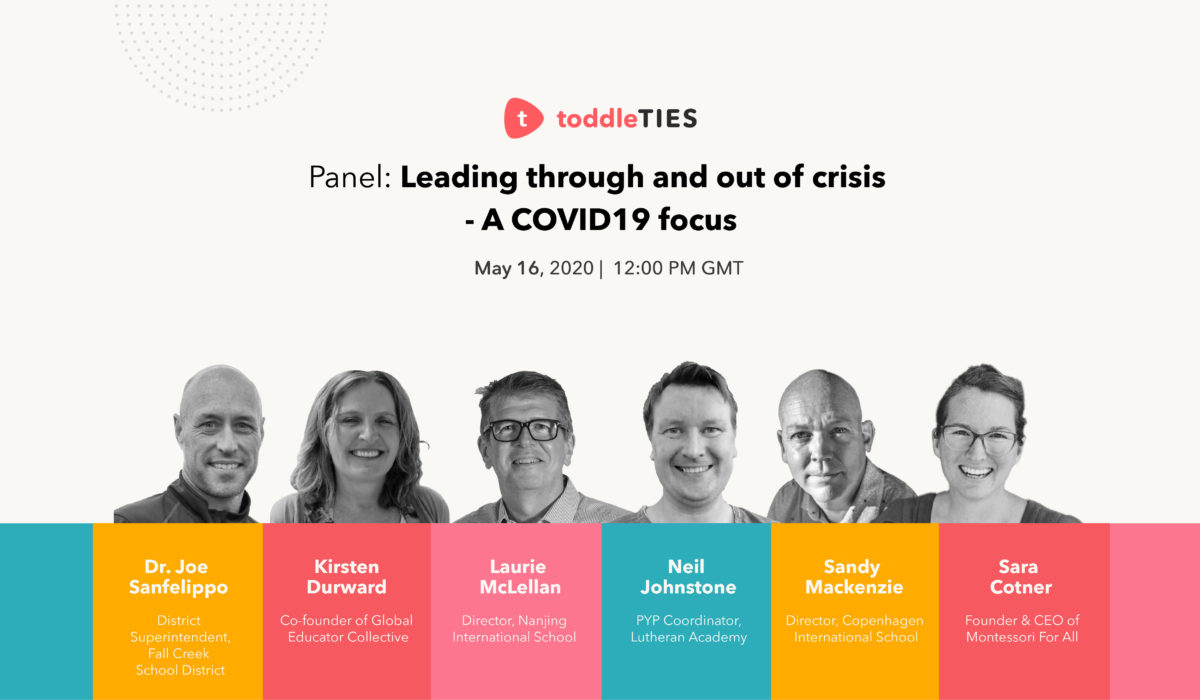 t toddleTIES

Panel: Leading through and out of crisis - A COVID19 focus

May 16, 2020 | 12:00 PM GMT

Dr. Joe Sanfelippo

District Superintendent, Fall Creek School District

Kirsten Durward

Co-founder of Global Educator Collective

Laurie McLellan

Director, Nanjing International School

Neil Johnstone

PYP Coordinator, Lutheran Academy

Sandy Mackenzie

Director, Copenhagen International School

Sara Cotner

Founder & CEO of Montessori For All